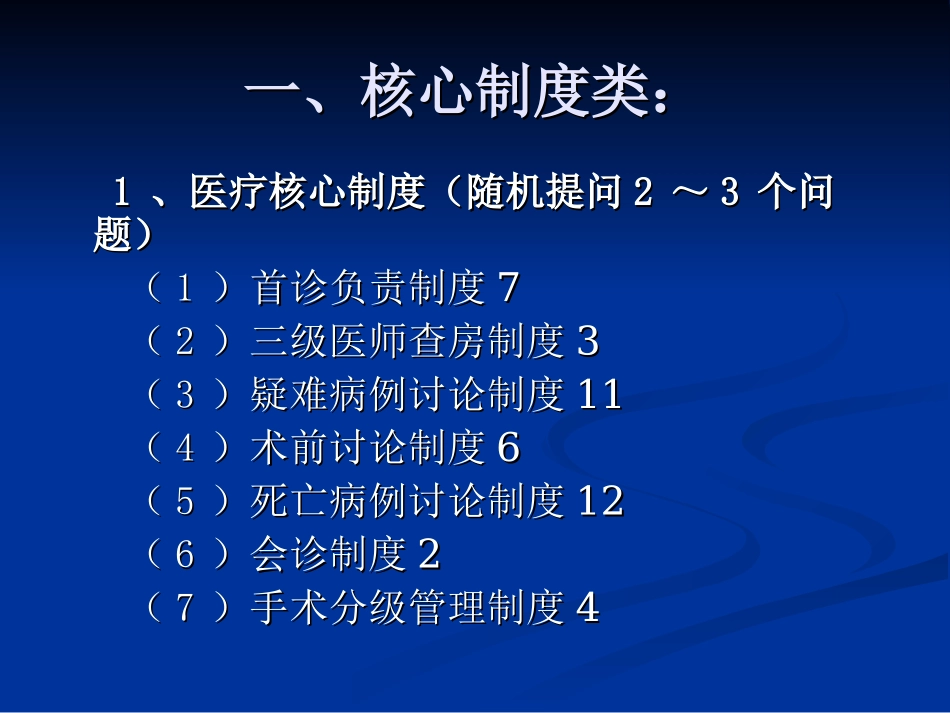 一、核心制度类:

1 、医疗核心制度（随机提问 2 ～ 3 个问题）

（ 1 ）首诊负责制度 7
（ 2 ）三级医师查房制度 3
（ 3 ）疑难病例讨论制度 11
（ 4 ）术前讨论制度 6
（ 5 ）死亡病例讨论制度 12
（ 6 ）会诊制度 2
（ 7 ）手术分级管理制度 4